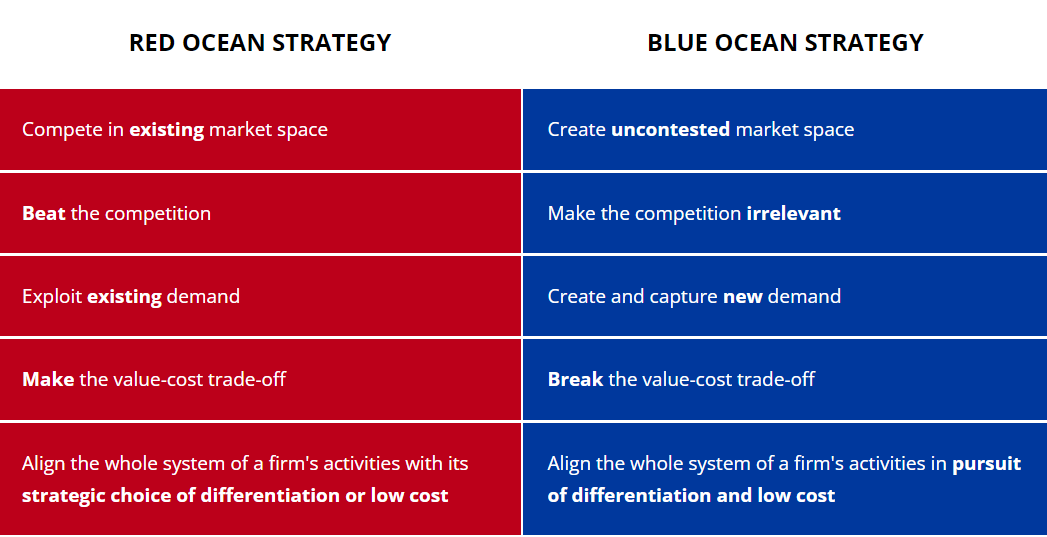 | RED OCEAN STRATEGY | BLUE OCEAN STRATEGY |
|---|---|
| Compete in existing market space | Create uncontested market space |
| Beat the competition | Make the competition irrelevant |
| Exploit existing demand | Create and capture new demand |
| Make the value-cost trade-off | Break the value-cost trade-off |
| Align the whole system of a firm's activities with its strategic choice of differentiation or low cost | Align the whole system of a firm's activities in pursuit of differentiation and low cost |